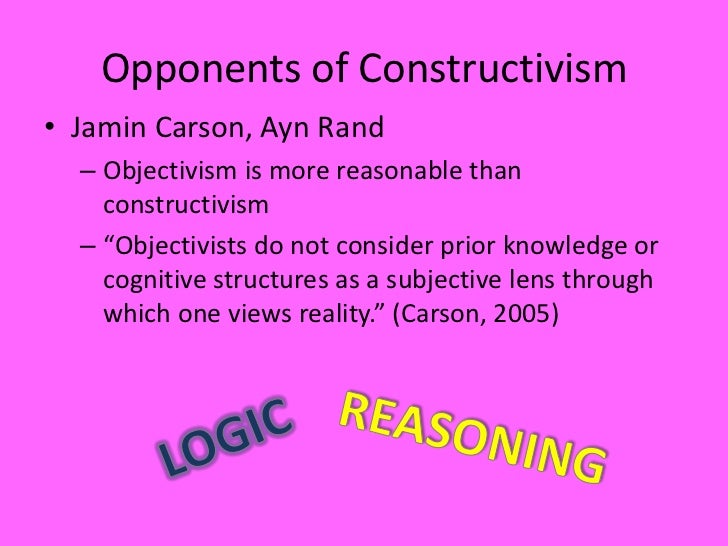 Opponents of Constructivism

• Jamin Carson, Ayn Rand

– Objectivism is more reasonable than constructivism

– “Objectivists do not consider prior knowledge or cognitive structures as a subjective lens through which one views reality.” (Carson, 2005)

LOGIC

REASONING